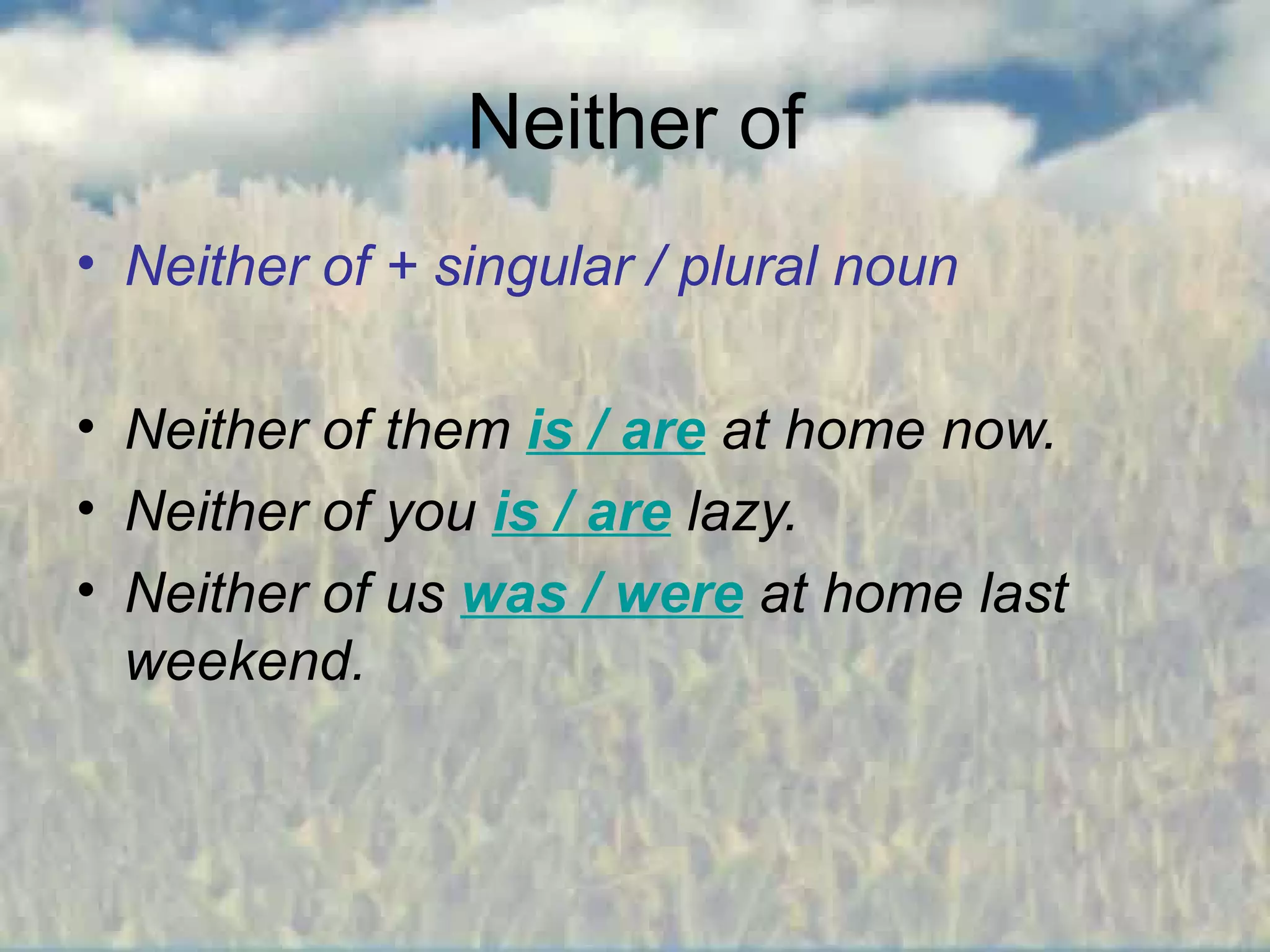 Neither of

• Neither of + singular / plural noun

• Neither of them is / are at home now.
• Neither of you is / are lazy.
• Neither of us was / were at home last weekend.